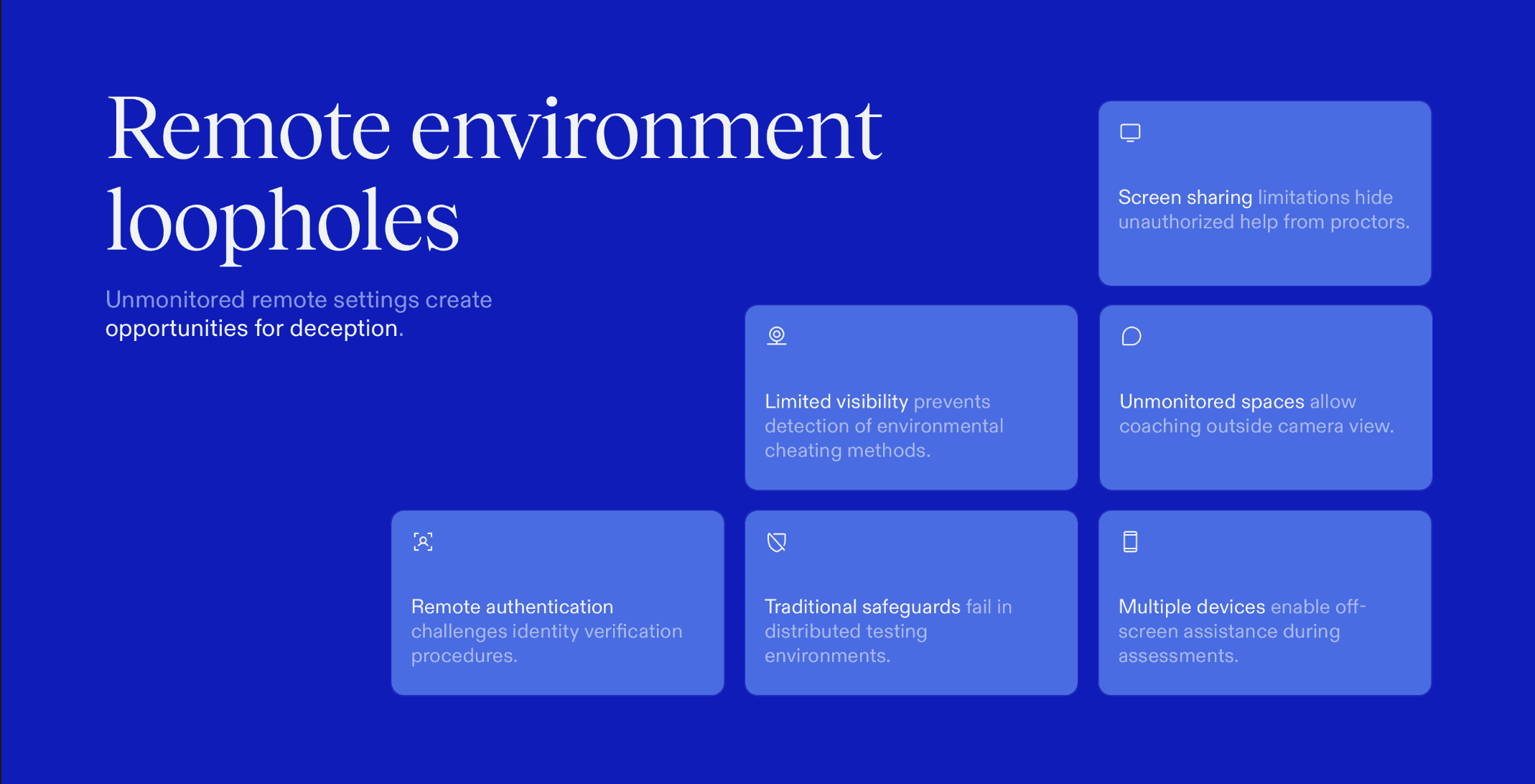 Remote environment loopholes

Unmonitored remote settings create opportunities for deception.

Screen sharing limitations hide unauthorized help from proctors.

Limited visibility prevents detection of environmental cheating methods.

Unmonitored spaces allow coaching outside camera view.

Remote authentication challenges identity verification procedures.

Traditional safeguards fail in distributed testing environments.

Multiple devices enable off-screen assistance during assessments.